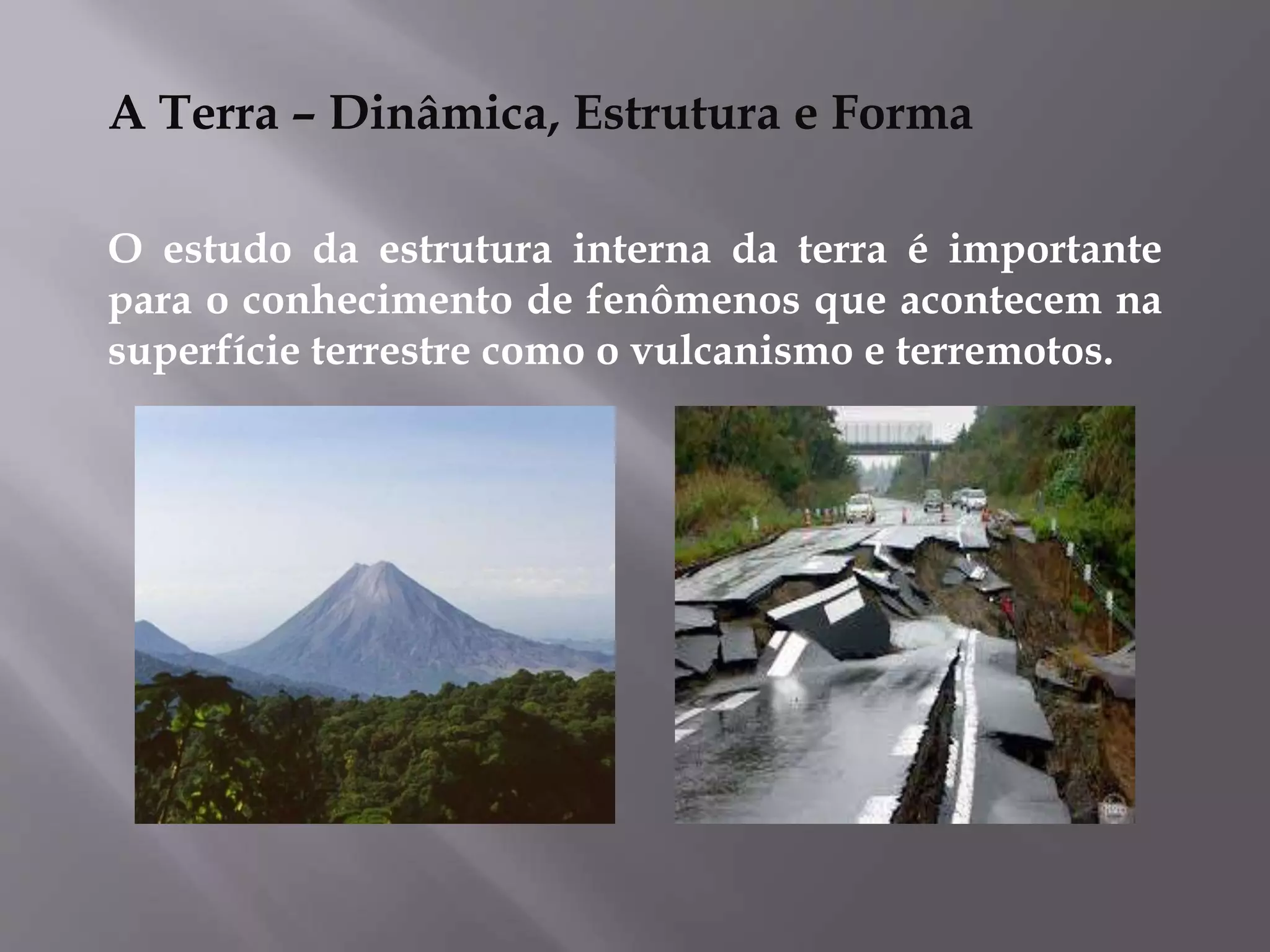 A Terra – Dinâmica, Estrutura e Forma

O estudo da estrutura interna da terra é importante para o conhecimento de fenômenos que acontecem na superfície terrestre como o vulcanismo e terremotos.